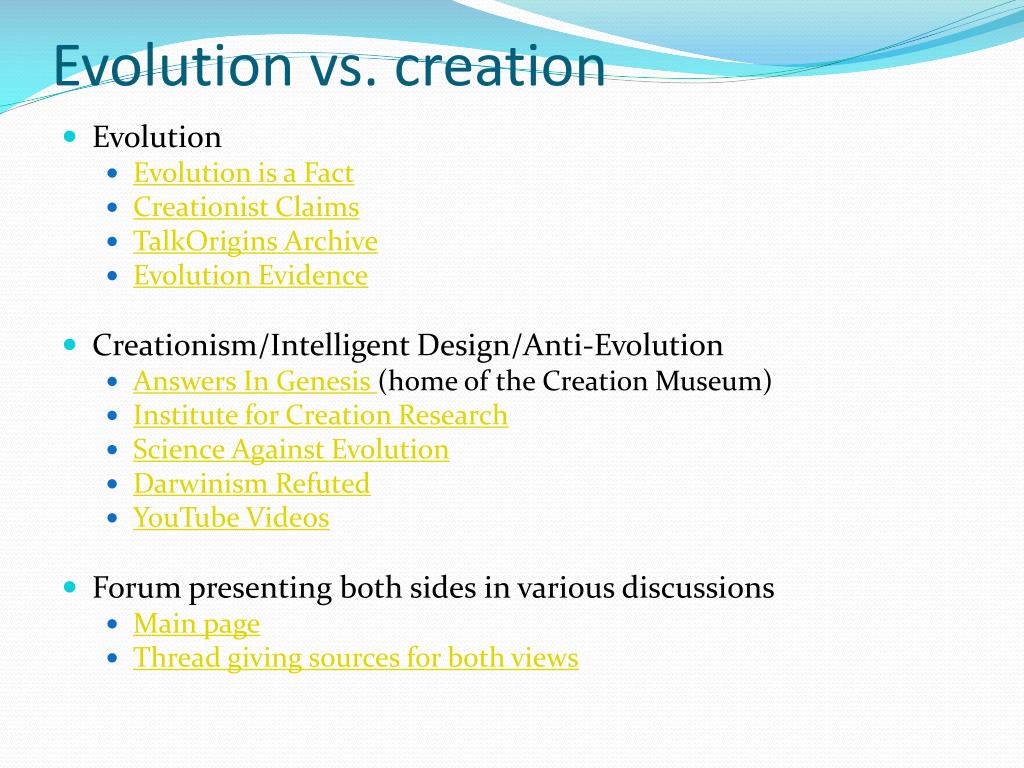 Evolution vs. creation

- Evolution
  - Evolution is a Fact
  - Creationist Claims
  - TalkOrigins Archive
  - Evolution Evidence

- Creationism/Intelligent Design/Anti-Evolution
  - Answers In Genesis (home of the Creation Museum)
  - Institute for Creation Research
  - Science Against Evolution
  - Darwinism Refuted
  - YouTube Videos

- Forum presenting both sides in various discussions
  - Main page
  - Thread giving sources for both views